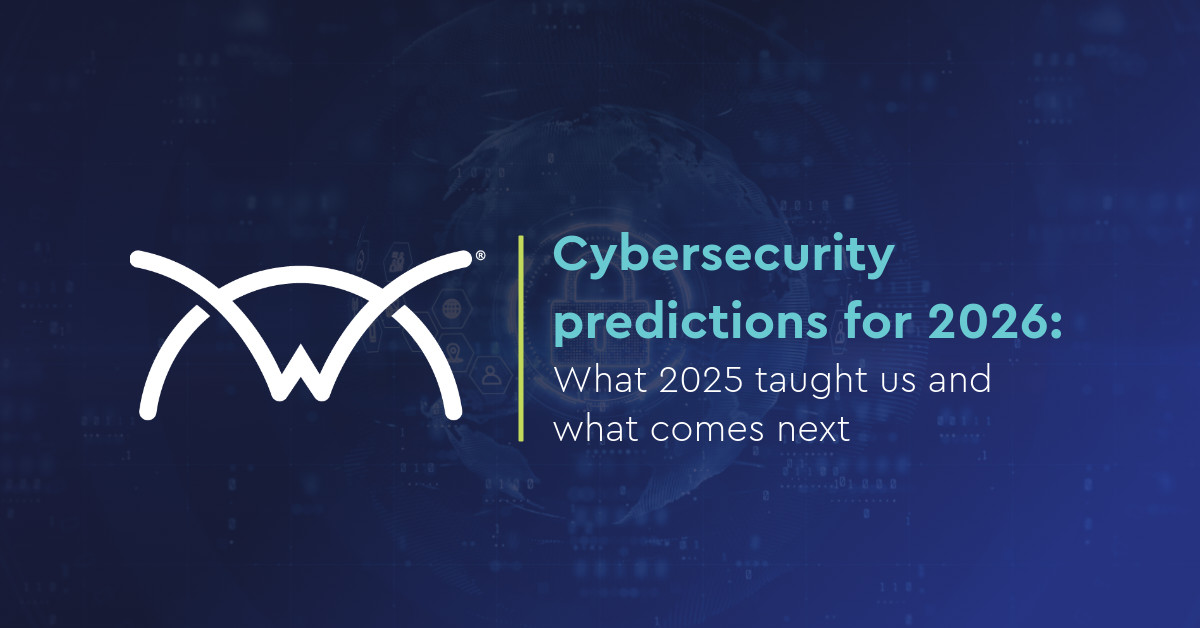 ®

Cybersecurity predictions for 2026:
What 2025 taught us and what comes next